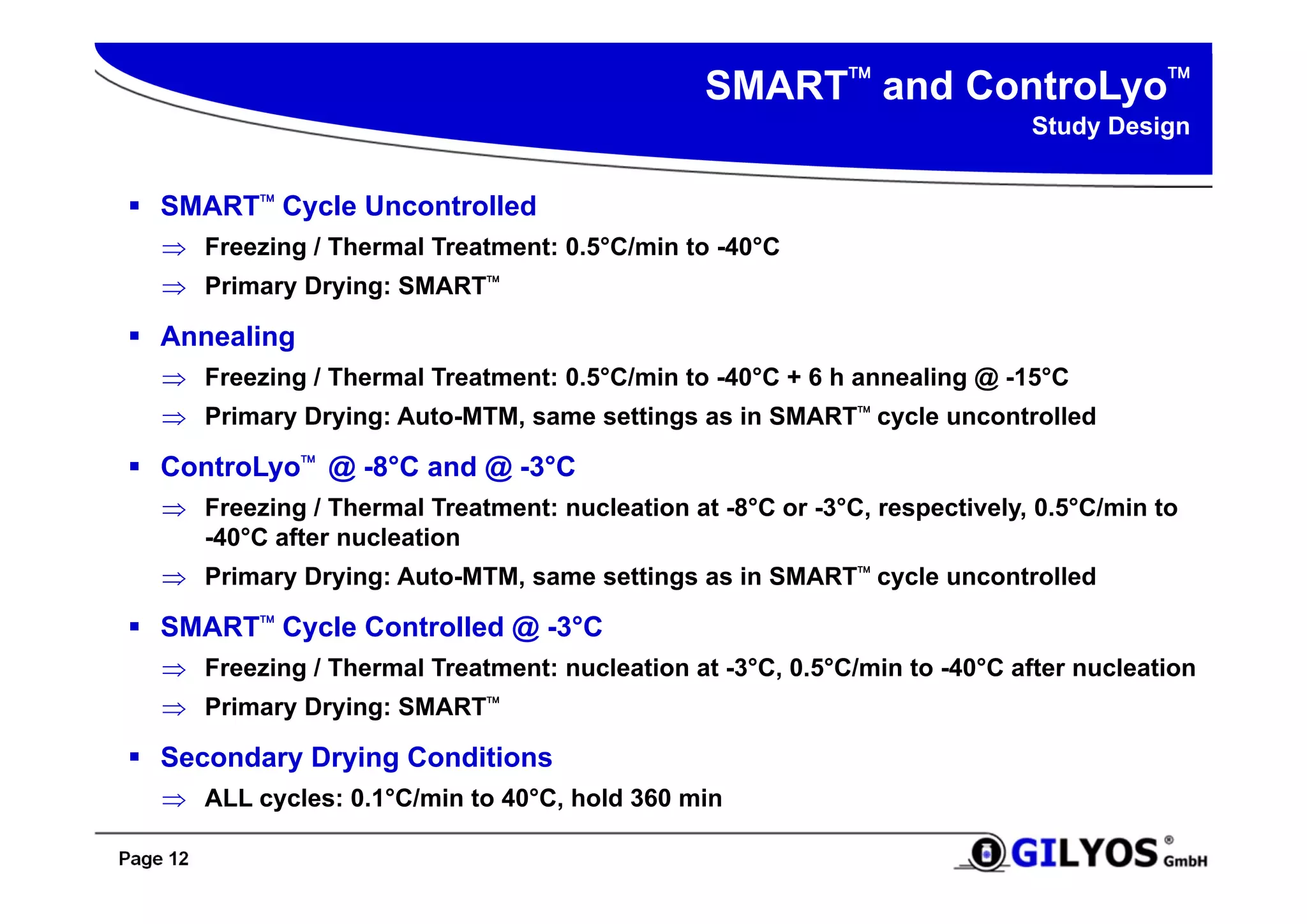 SMART™ and ControLyo™
Study Design

▪ SMART™ Cycle Uncontrolled

⇒ Freezing / Thermal Treatment: 0.5°C/min to -40°C

⇒ Primary Drying: SMART™

▪ Annealing

⇒ Freezing / Thermal Treatment: 0.5°C/min to -40°C + 6 h annealing @ -15°C

⇒ Primary Drying: Auto-MTM, same settings as in SMART™ cycle uncontrolled

▪ ControLyo™ @ -8°C and @ -3°C

⇒ Freezing / Thermal Treatment: nucleation at -8°C or -3°C, respectively, 0.5°C/min to -40°C after nucleation

⇒ Primary Drying: Auto-MTM, same settings as in SMART™ cycle uncontrolled

▪ SMART™ Cycle Controlled @ -3°C

⇒ Freezing / Thermal Treatment: nucleation at -3°C, 0.5°C/min to -40°C after nucleation

⇒ Primary Drying: SMART™

▪ Secondary Drying Conditions

⇒ ALL cycles: 0.1°C/min to 40°C, hold 360 min

Page 12

GILYOS® GmbH